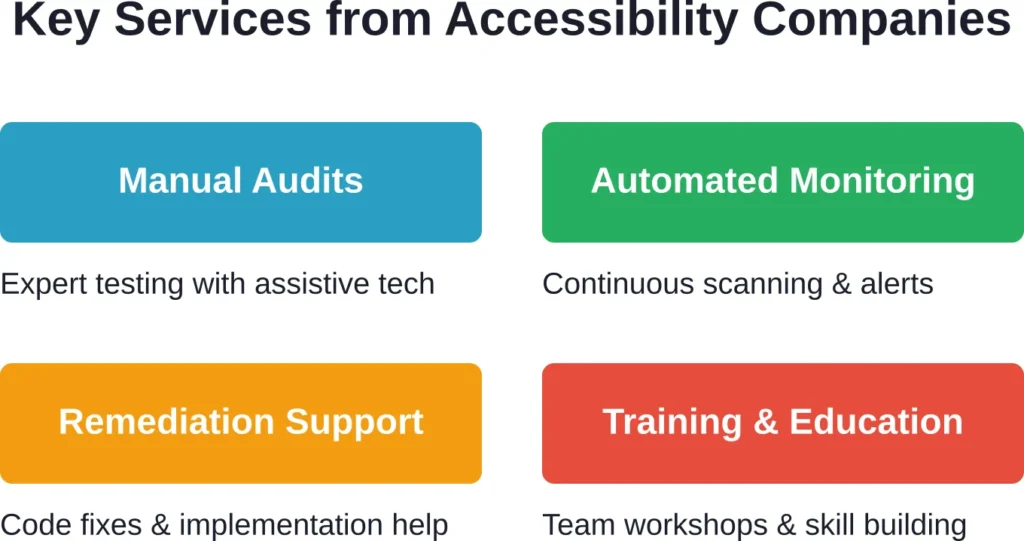 Key Services from Accessibility Companies

Manual Audits

Expert testing with assistive tech

Automated Monitoring

Continuous scanning & alerts

Remediation Support

Code fixes & implementation help

Training & Education

Team workshops & skill building